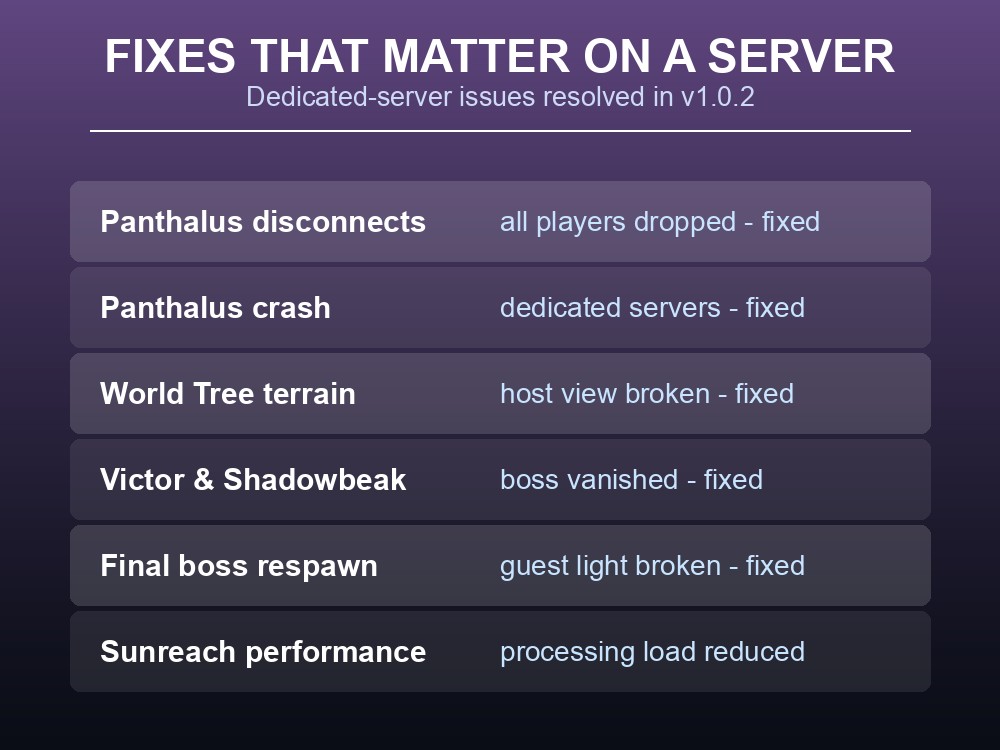 FIXES THAT MATTER ON A SERVER
Dedicated-server issues resolved in v1.0.2

| | |
|---|---|
| Panthalus disconnects | all players dropped - fixed |
| Panthalus crash | dedicated servers - fixed |
| World Tree terrain | host view broken - fixed |
| Victor & Shadowbeak | boss vanished - fixed |
| Final boss respawn | guest light broken - fixed |
| Sunreach performance | processing load reduced |